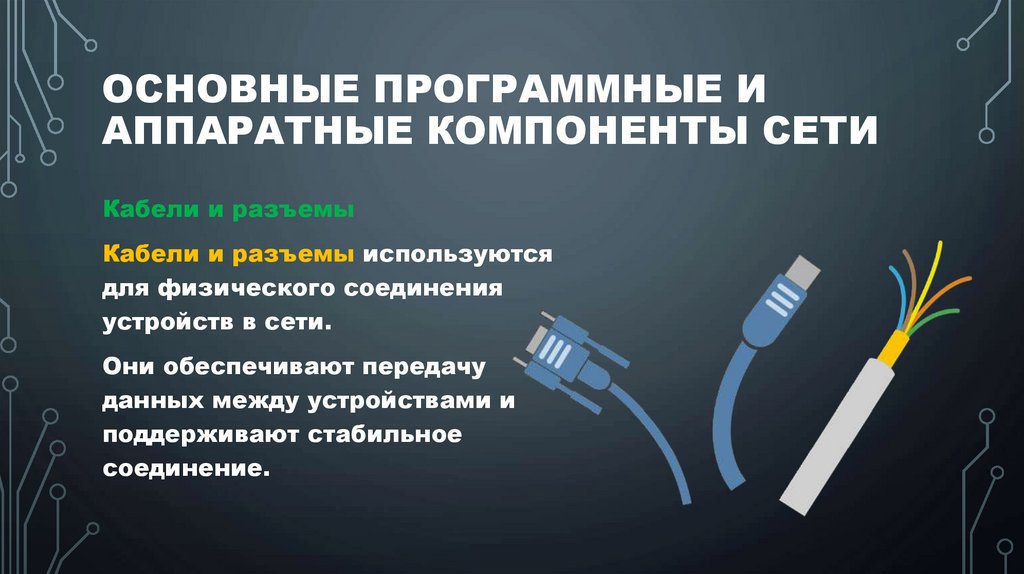 ОСНОВНЫЕ ПРОГРАММНЫЕ И АППАРАТНЫЕ КОМПОНЕНТЫ СЕТИ

Кабели и разъемы

Кабели и разъемы используются для физического соединения устройств в сети.

Они обеспечивают передачу данных между устройствами и поддерживают стабильное соединение.